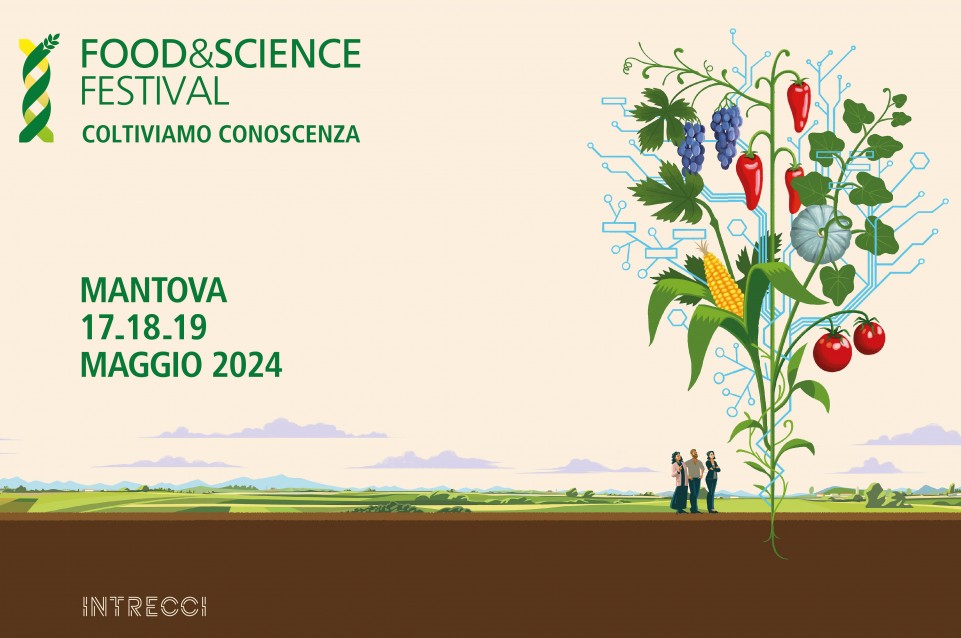 FOOD&SCIENCE FESTIVAL
COLTIVIAMO CONOSCENZA

MANTOVA
17_18_19
MAGGIO 2024

INTRECCI